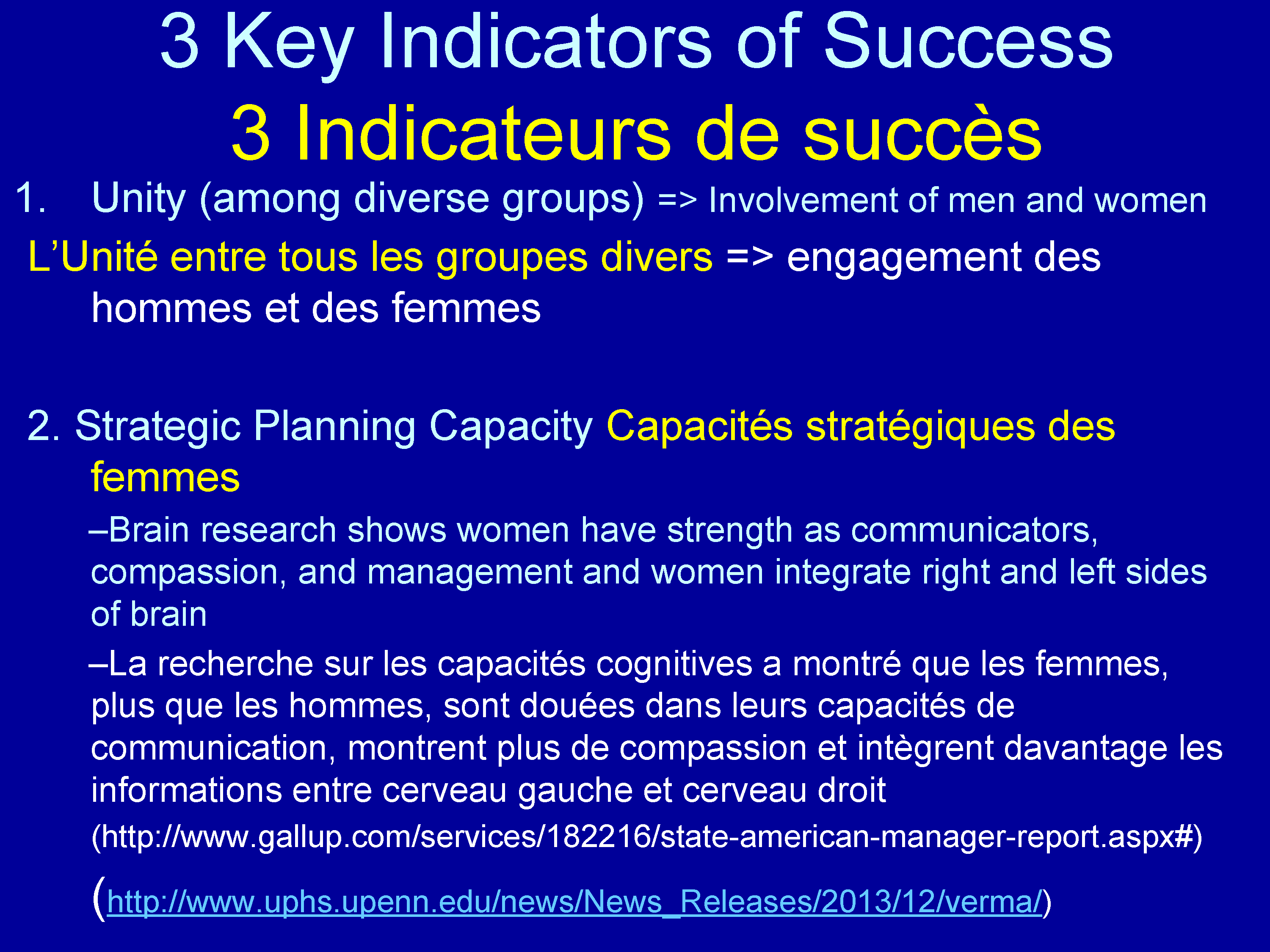 3 Key Indicators of Success
3 Indicateurs de succès

1. Unity (among diverse groups) => Involvement of men and women
L’Unité entre tous les groupes divers => engagement des hommes et des femmes

2. Strategic Planning Capacity Capacités stratégiques des femmes

–Brain research shows women have strength as communicators, compassion, and management and women integrate right and left sides of brain

–La recherche sur les capacités cognitives a montré que les femmes, plus que les hommes, sont douées dans leurs capacités de communication, montrent plus de compassion et intègrent davantage les informations entre cerveau gauche et cerveau droit

(http://www.gallup.com/services/182216/state-american-manager-report.aspx#)

(http://www.uphs.upenn.edu/news/News_Releases/2013/12/verma/)